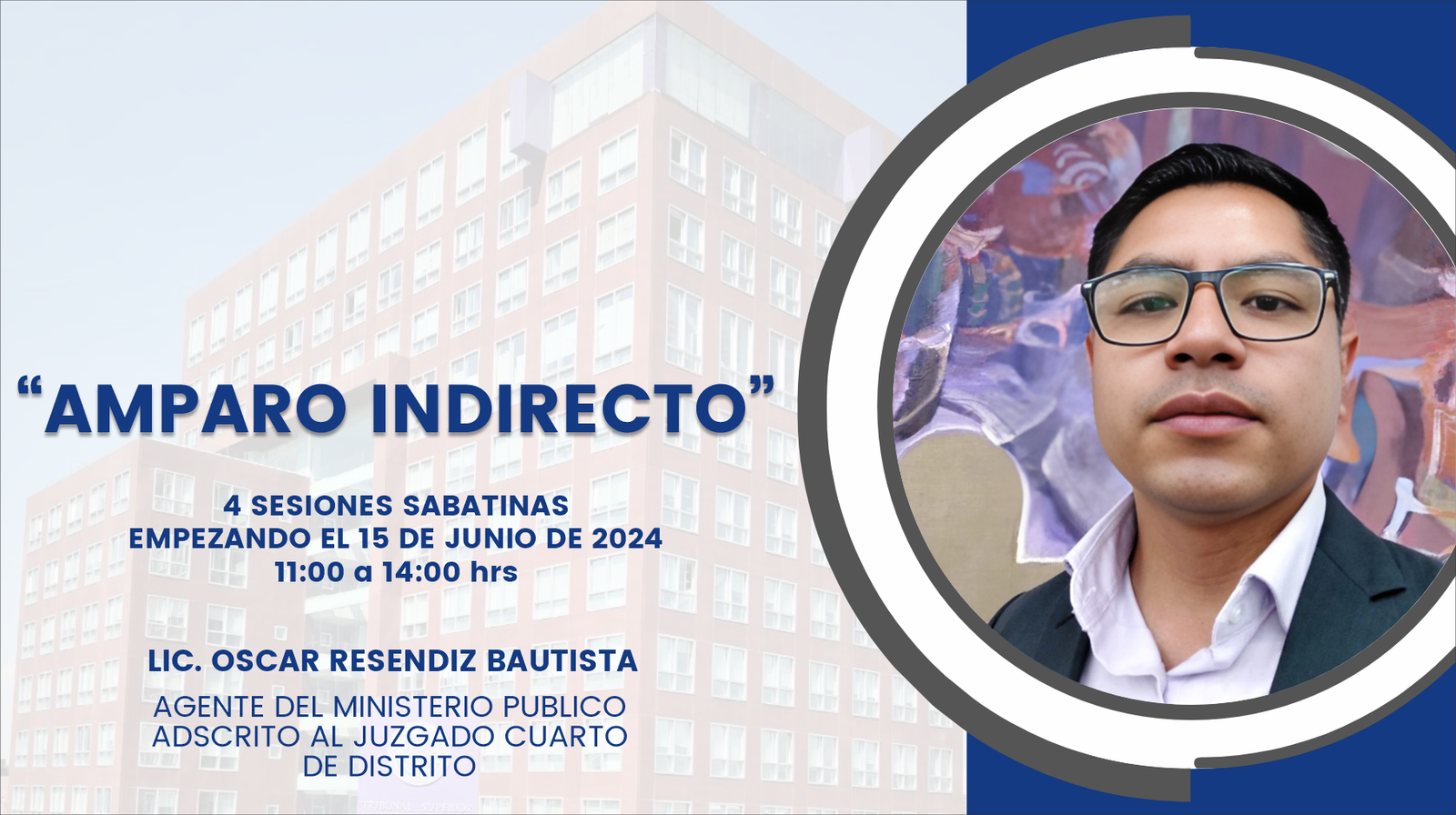 “AMPARO INDIRECTO”

4 SESIONES SABATINAS
EMPEZANDO EL 15 DE JUNIO DE 2024
11:00 a 14:00 hrs

LIC. OSCAR RESENDIZ BAUTISTA

AGENTE DEL MINISTERIO PUBLICO ADSCRITO AL JUZGADO CUARTO DE DISTRITO